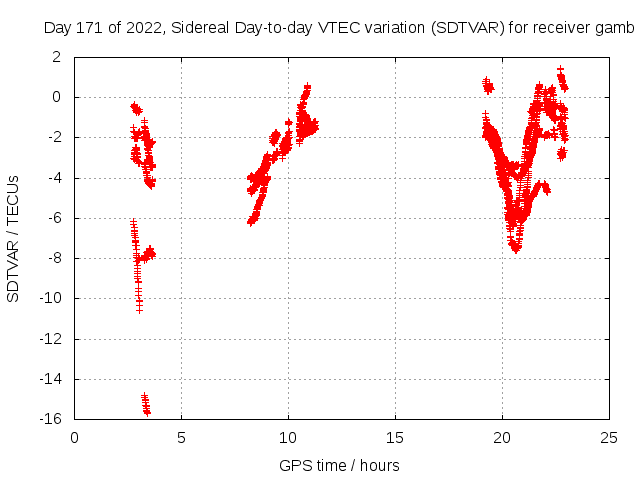 Day 171 of 2022, Sidereal Day-to-day VTEC variation (SDTVAR) for receiver gamb

SDTVAR / TECUs

2
0
-2
-4
-6
-8
-10
-12
-14
-16

0
5
10
15
20
25

GPS time / hours